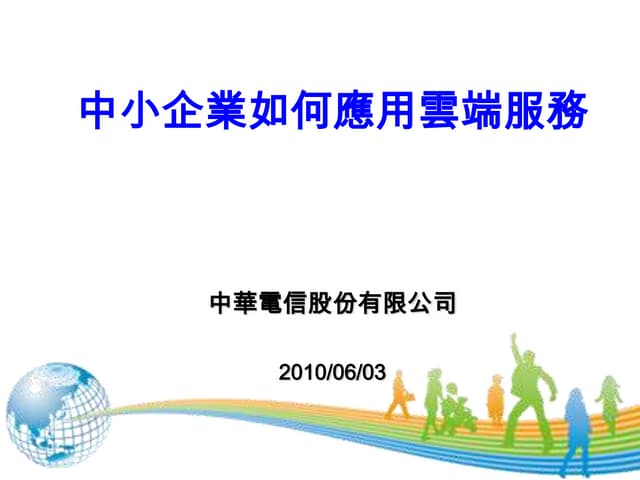 中小企業如何應用雲端服務

中華電信股份有限公司

2010/06/03